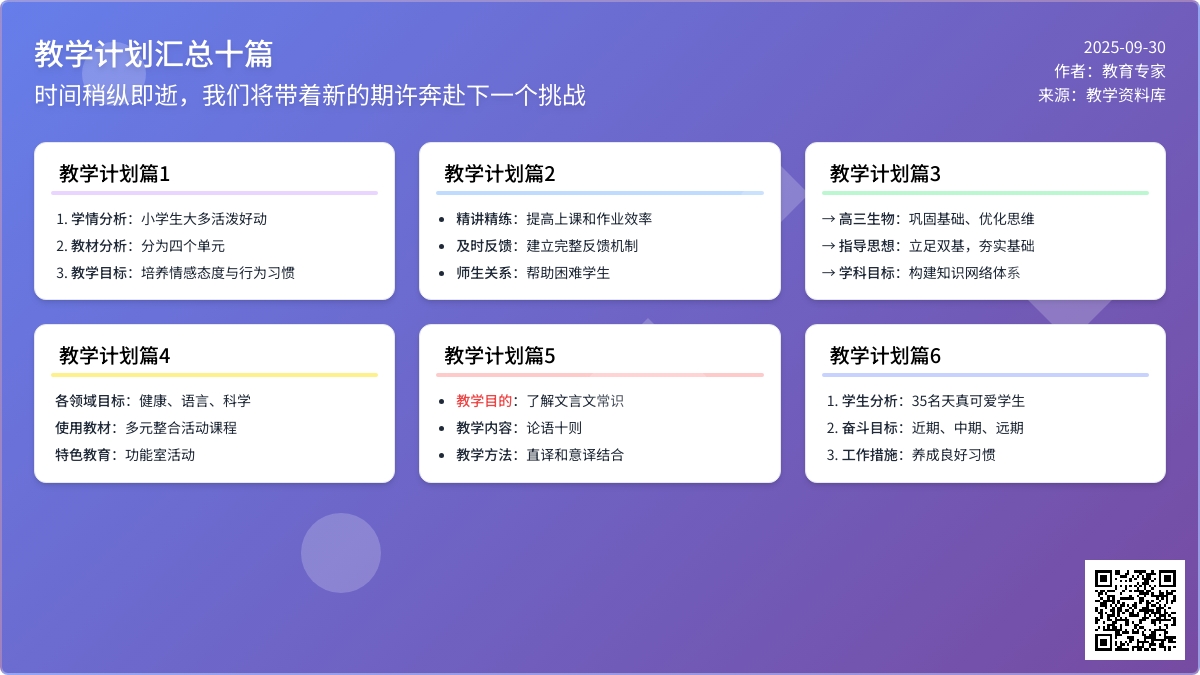 教学计划汇总十篇

时间稍纵即逝，我们将带着新的期许奔赴下一个挑战

2025-09-30
作者：教育专家
来源：教学资料库

教学计划篇1

1. 学情分析：小学生大多活泼好动
2. 教材分析：分为四个单元
3. 教学目标：培养情感态度与行为习惯

教学计划篇2

• 精讲精练：提高上课和作业效率
• 及时反馈：建立完整反馈机制
• 师生关系：帮助困难学生

教学计划篇3

→ 高三生物：巩固基础、优化思维
→ 指导思想：立足双基，夯实基础
→ 学科目标：构建知识网络体系

教学计划篇4

各领域目标：健康、语言、科学
使用教材：多元整合活动课程
特色教育：功能室活动

教学计划篇5

• 教学目的：了解文言文常识
• 教学内容：论语十则
• 教学方法：直译和意译结合

教学计划篇6

1. 学生分析：35名天真可爱学生
2. 奋斗目标：近期、中期、远期
3. 工作措施：养成良好习惯